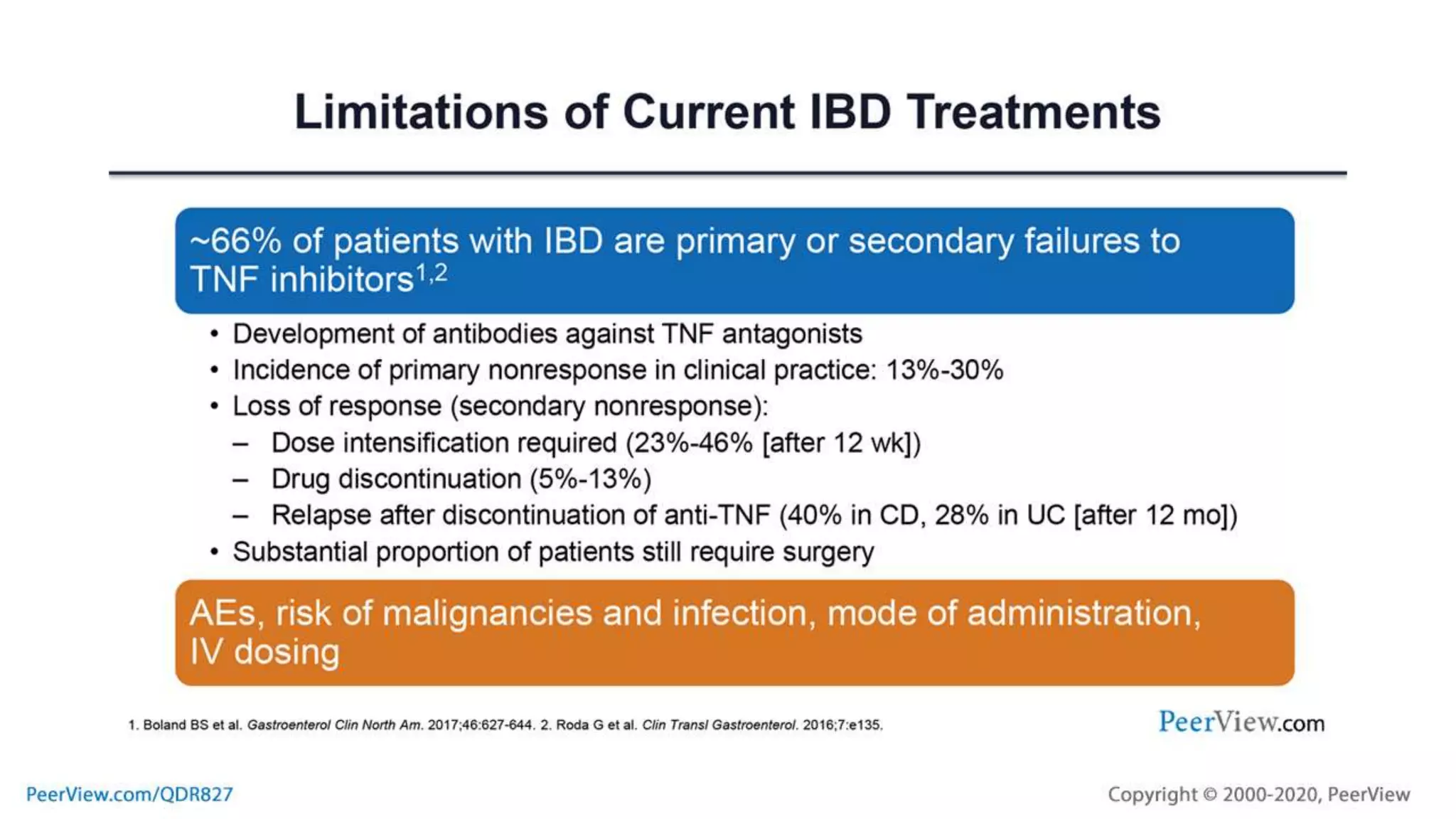 Limitations of Current IBD Treatments

~66% of patients with IBD are primary or secondary failures to TNF inhibitors$^{1,2}$

• Development of antibodies against TNF antagonists
• Incidence of primary nonresponse in clinical practice: 13%-30%
• Loss of response (secondary nonresponse):
– Dose intensification required (23%-46% [after 12 wk])
– Drug discontinuation (5%-13%)
– Relapse after discontinuation of anti-TNF (40% in CD, 28% in UC [after 12 mo])
• Substantial proportion of patients still require surgery

AEs, risk of malignancies and infection, mode of administration, IV dosing

1. Boland BS et al. Gastroenterol Clin North Am. 2017;46:627-644. 2. Roda G et al. Clin Transl Gastroenterol. 2016;7:e135.

PeerView.com

PeerView.com/QDR827

Copyright © 2000-2020, PeerView